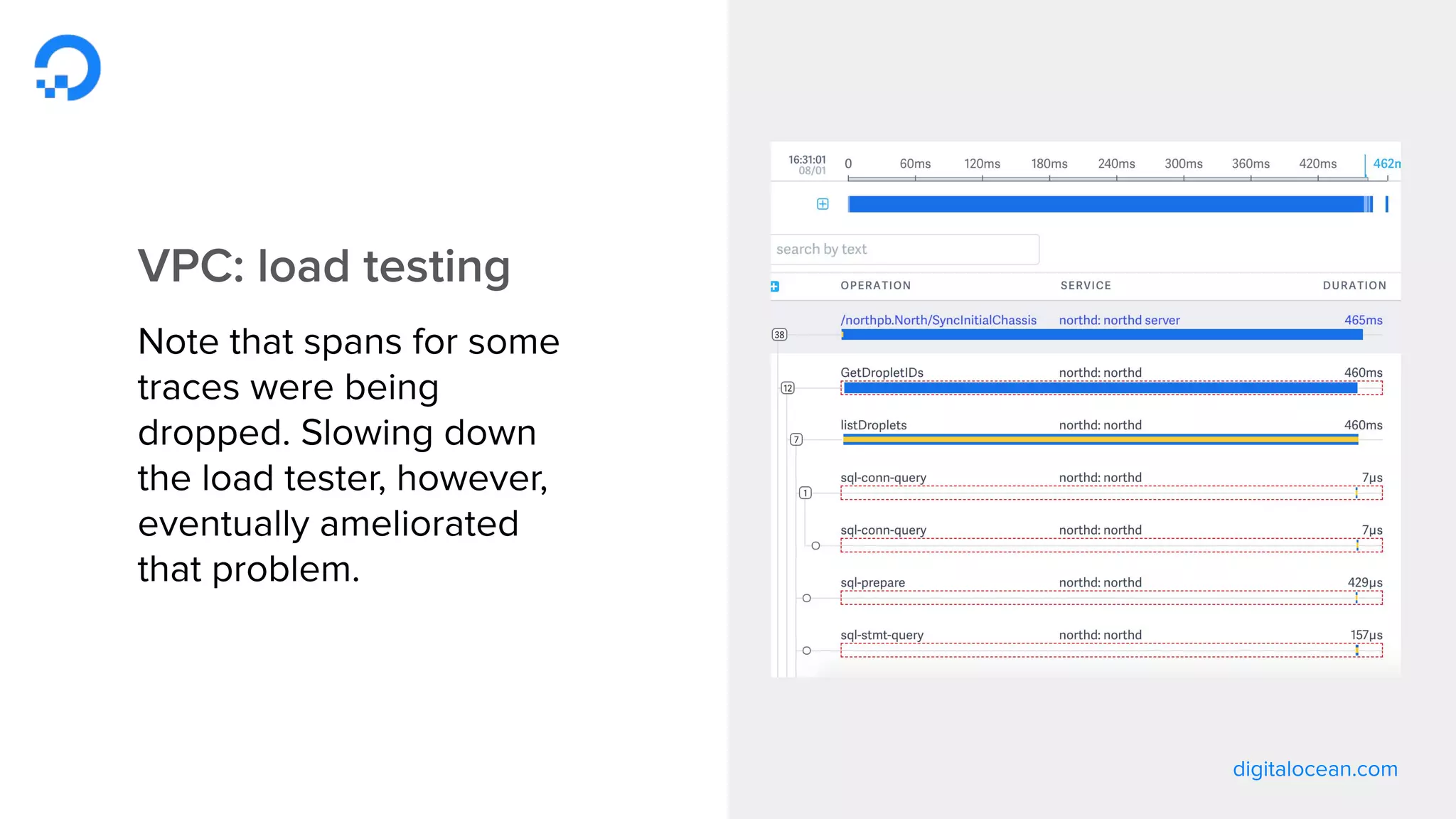 VPC: load testing

Note that spans for some traces were being dropped. Slowing down the load tester, however, eventually ameliorated that problem.

16:31:01
08/01
0 60ms 120ms 180ms 240ms 300ms 360ms 420ms 462n

search by text

| | OPERATION | SERVICE | DURATION |
|---|---|---|---|
| 38 | /northpb.North/SyncInitialChassis | northd: northd server | 465ms |
| 12 | GetDropletIDs | northd: northd | 460ms |
| 7 | listDroplets | northd: northd | 460ms |
| 1 | sql-conn-query | northd: northd | 7μs |
| | sql-conn-query | northd: northd | 7μs |
| | sql-prepare | northd: northd | 429μs |
| | sql-stmt-query | northd: northd | 157μs |

digitalocean.com